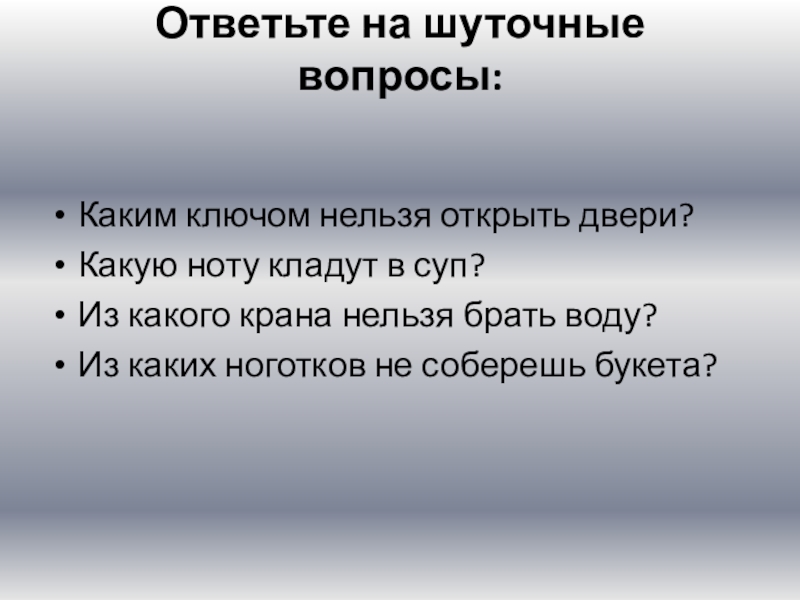 Ответьте на шуточные вопросы:

• Каким ключом нельзя открыть двери?
• Какую ноту кладут в суп?
• Из какого крана нельзя брать воду?
• Из каких ноготков не соберешь букета?